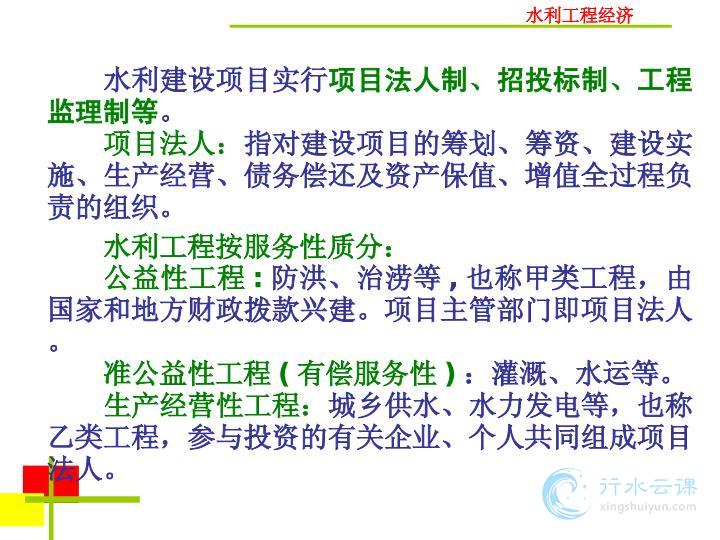 水利工程经济

水利建设项目实行项目法人制、招投标制、工程监理制等。

项目法人：指对建设项目的筹划、筹资、建设实施、生产经营、债务偿还及资产保值、增值全过程负责的组织。

水利工程按服务性质分：

公益性工程：防洪、治涝等，也称甲类工程，由国家和地方财政拨款兴建。项目主管部门即项目法人。

准公益性工程（有偿服务性）：灌溉、水运等。

生产经营性工程：城乡供水、水力发电等，也称乙类工程，参与投资的有关企业、个人共同组成项目法人。

行水云课
xingshuiyun.com